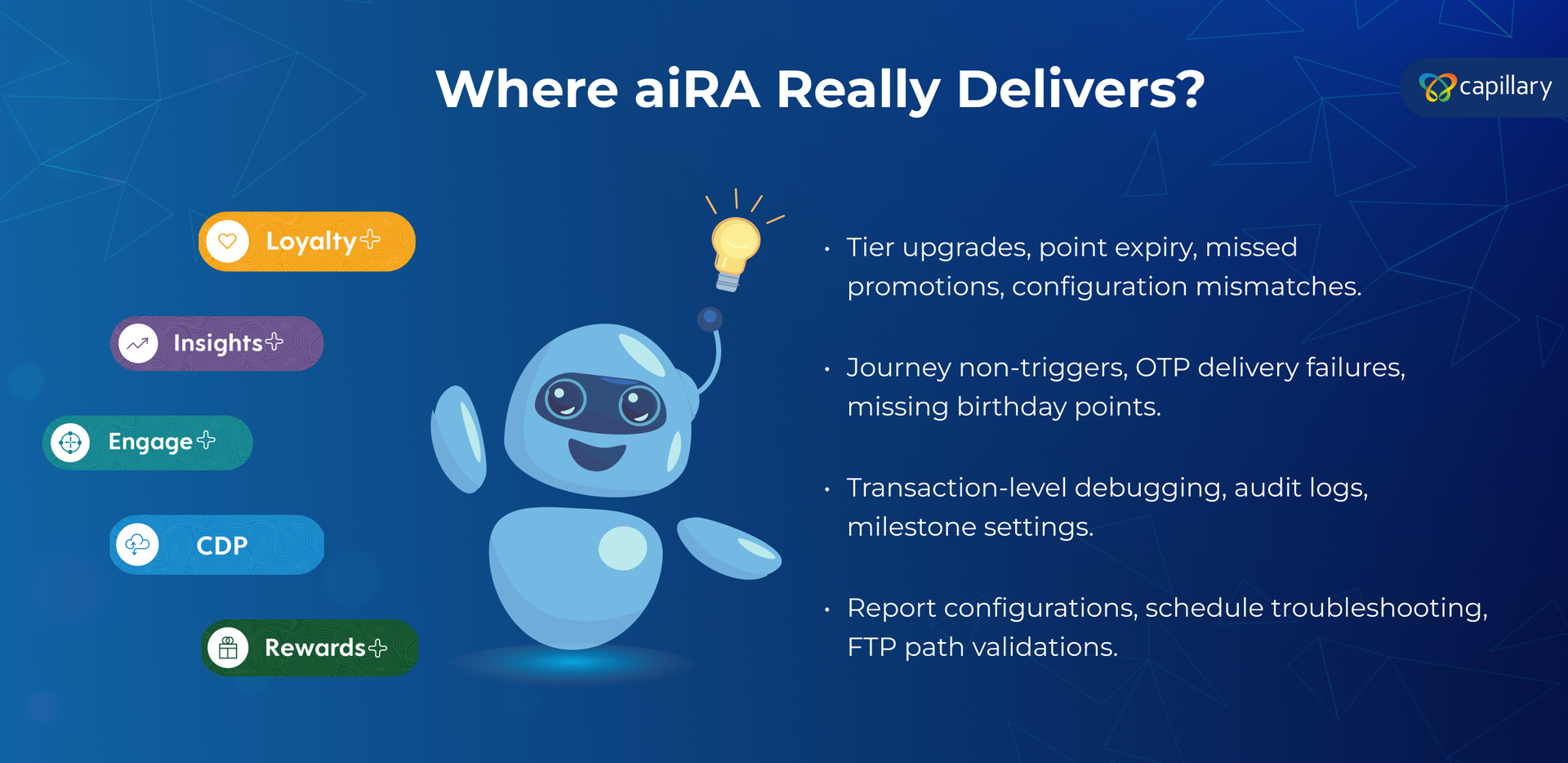 Where aiRA Really Delivers?

capillary

Loyalty+

Insights+

Engage+

CDP

Rewards+

• Tier upgrades, point expiry, missed promotions, configuration mismatches.

• Journey non-triggers, OTP delivery failures, missing birthday points.

• Transaction-level debugging, audit logs, milestone settings.

• Report configurations, schedule troubleshooting, FTP path validations.